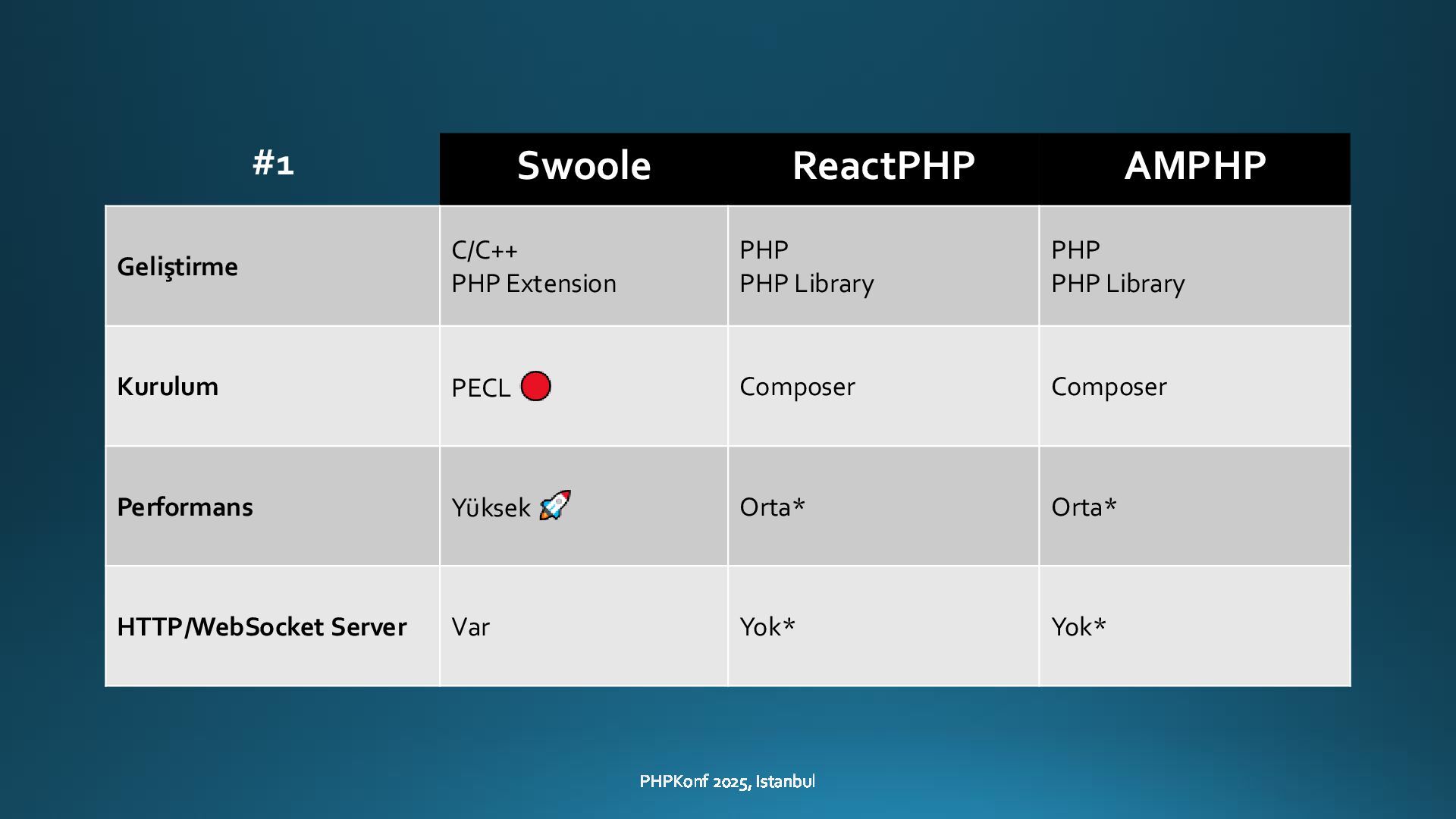 | #1 | Swoole | ReactPHP | AMPHP |
|---|---|---|---|
| Geliştirme | C/C++ PHP Extension | PHP PHP Library | PHP PHP Library |
| Kurulum | PECL 🔴 | Composer | Composer |
| Performans | Yüksek 🚀 | Orta* | Orta* |
| HTTP/WebSocket Server | Var | Yok* | Yok* |

PHPKonf 2025, Istanbul